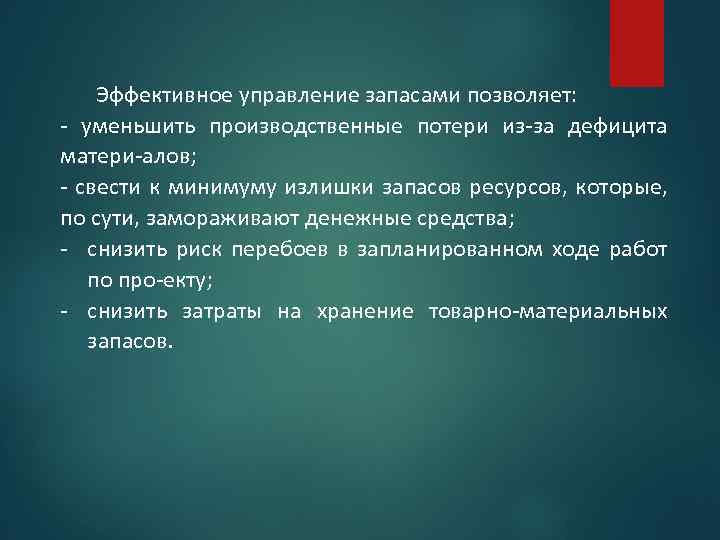 Эффективное управление запасами позволяет:
- уменьшить производственные потери из-за дефицита матери-алов;
- свести к минимуму излишки запасов ресурсов, которые, по сути, замораживают денежные средства;
- снизить риск перебоев в запланированном ходе работ по про-екту;
- снизить затраты на хранение товарно-материальных запасов.